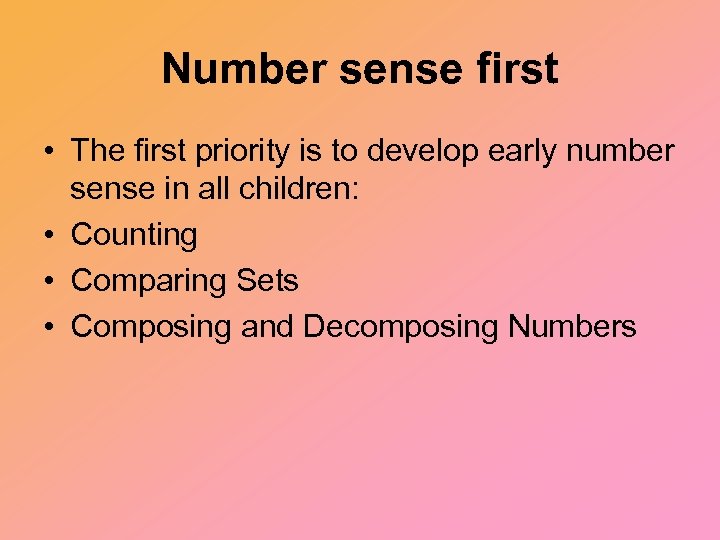 Number sense first

• The first priority is to develop early number sense in all children:
• Counting
• Comparing Sets
• Composing and Decomposing Numbers